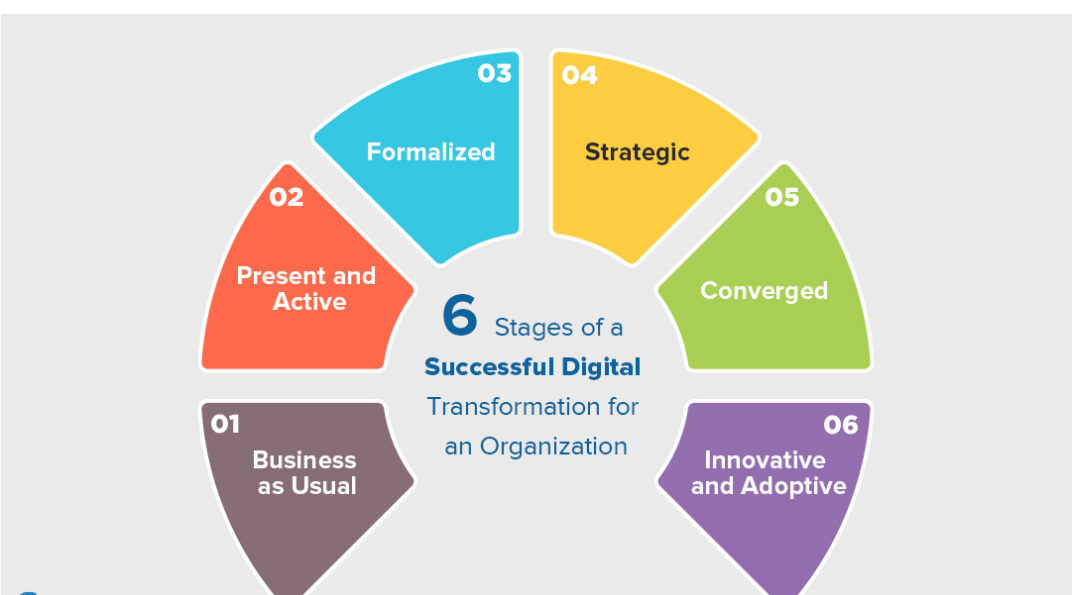 6 Stages of a Successful Digital Transformation for an Organization

01
Business as Usual

02
Present and Active

03
Formalized

04
Strategic

05
Converged

06
Innovative and Adoptive